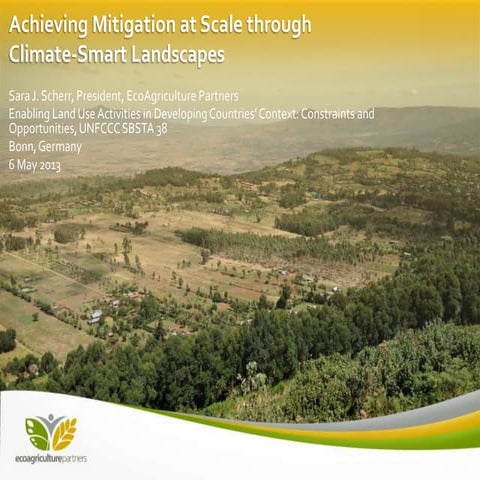 Achieving Mitigation at Scale through Climate-Smart Landscapes

Sara J. Scherr, President, EcoAgriculture Partners

Enabling Land Use Activities in Developing Countries' Context: Constraints and Opportunities, UNFCCC SBSTA 38

Bonn, Germany

6 May 2013

ecoagriculturepartners